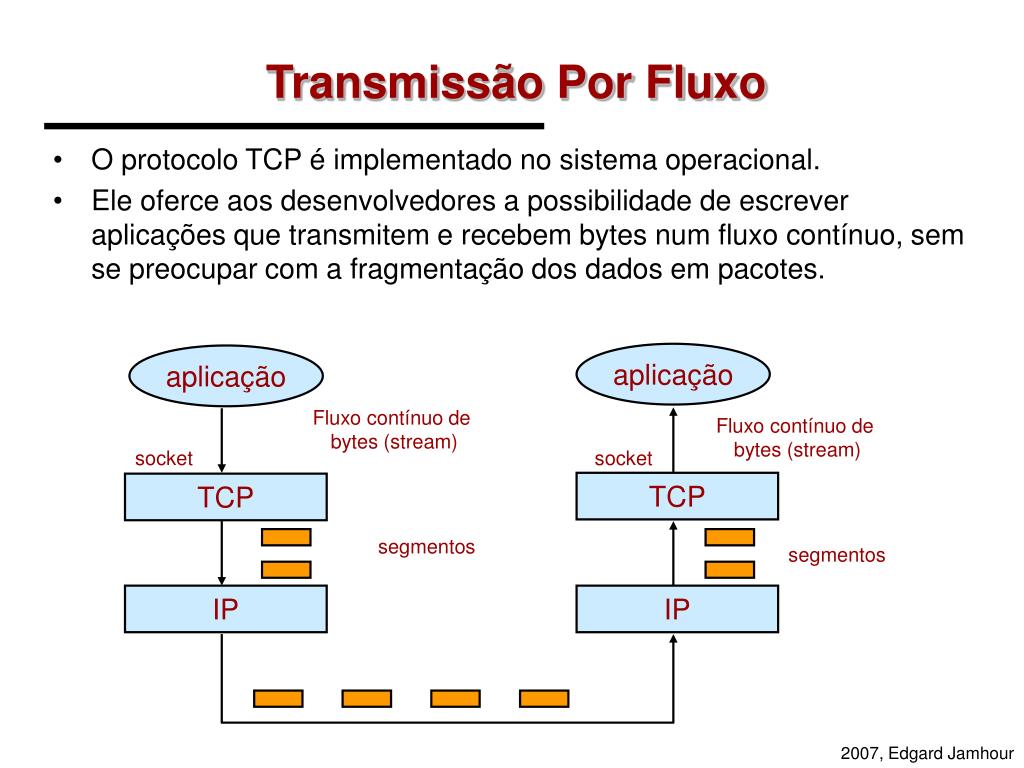 Transmissão Por Fluxo

• O protocolo TCP é implementado no sistema operacional.

• Ele oferce aos desenvolvedores a possibilidade de escrever aplicações que transmitem e recebem bytes num fluxo contínuo, sem se preocupar com a fragmentação dos dados em pacotes.

aplicação

Fluxo contínuo de bytes (stream)

socket

TCP

segmentos

IP

aplicação

Fluxo contínuo de bytes (stream)

socket

TCP

segmentos

IP

2007, Edgard Jamhour